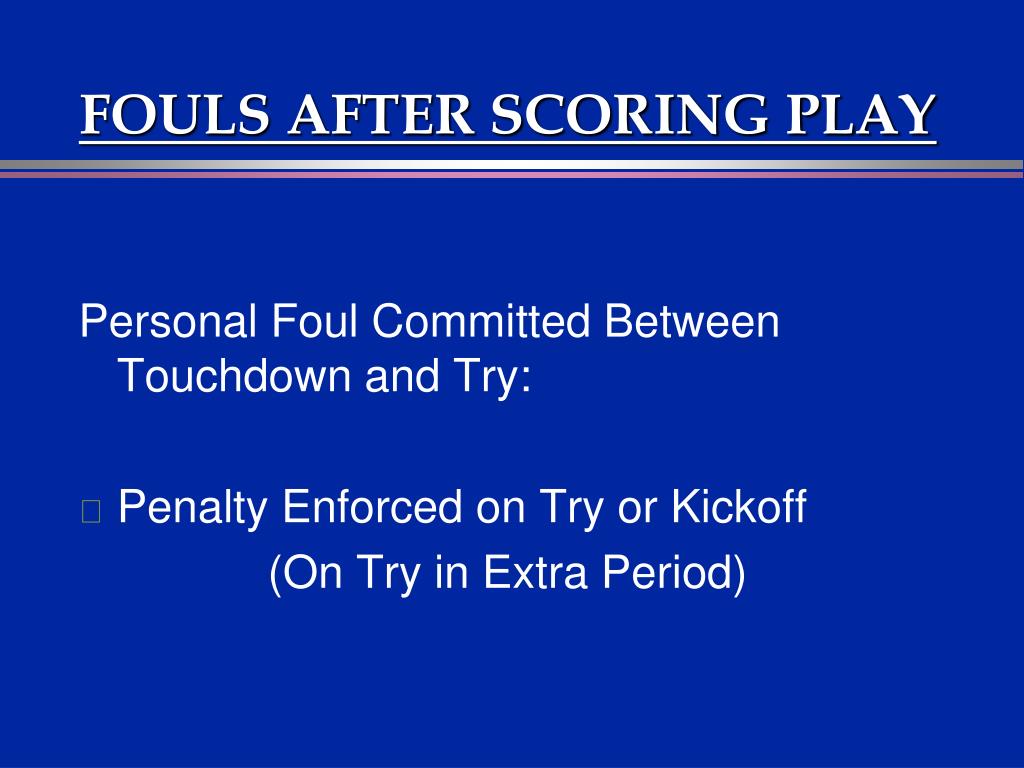 FOULS AFTER SCORING PLAY

Personal Foul Committed Between Touchdown and Try:

Penalty Enforced on Try or Kickoff
(On Try in Extra Period)